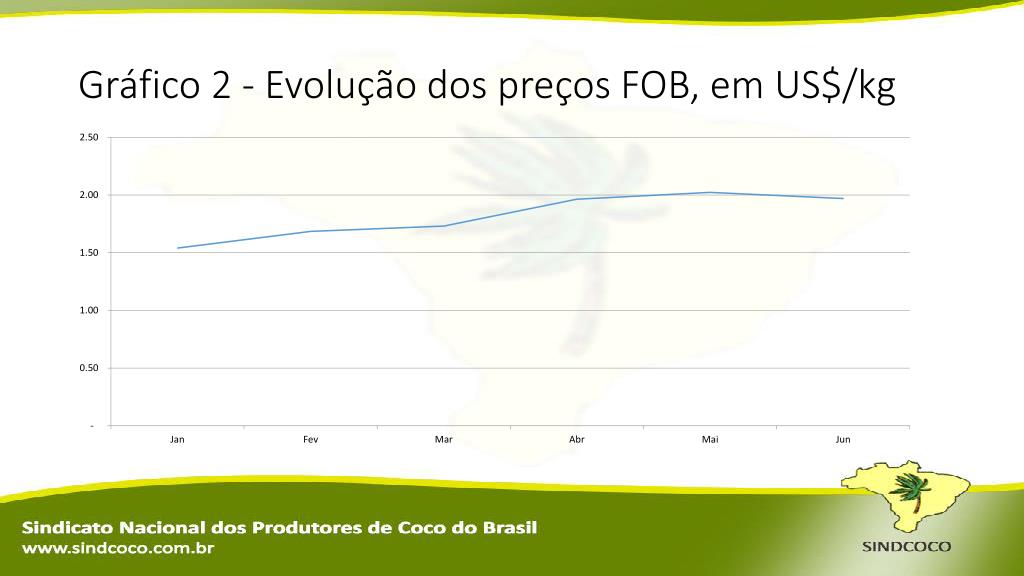 Gráfico 2 - Evolução dos preços FOB, em US$/kg

2.50
2.00
1.50
1.00
0.50
-

Jan
Fev
Mar
Abr
Mai
Jun

Sindicato Nacional dos Produtores de Coco do Brasil
www.sindcoco.com.br

SINDCOCO